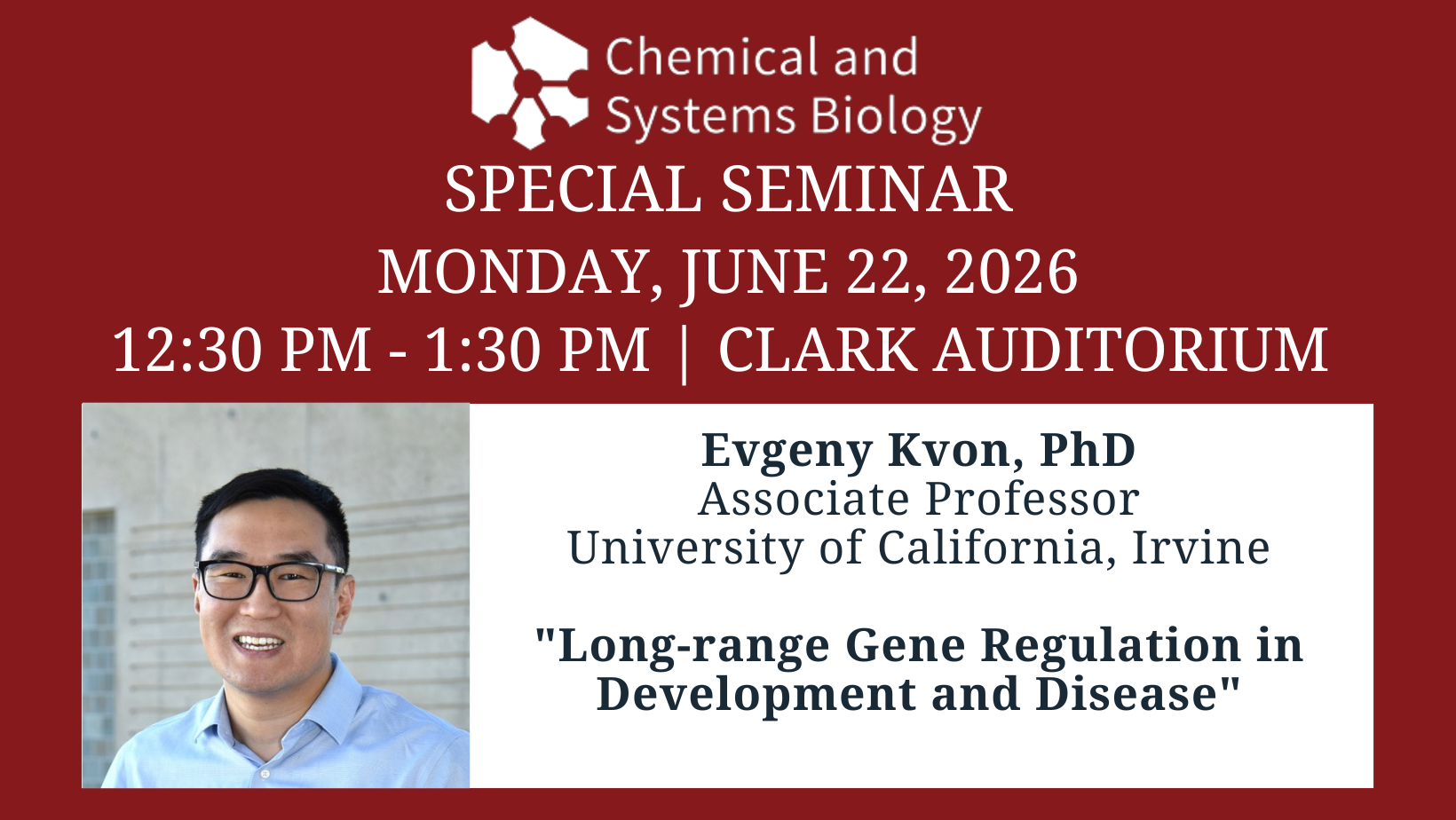 Chemical and Systems Biology

SPECIAL SEMINAR
MONDAY, JUNE 22, 2026
12:30 PM - 1:30 PM | CLARK AUDITORIUM

Evgeny Kvon, PhD
Associate Professor
University of California, Irvine

"Long-range Gene Regulation in Development and Disease"